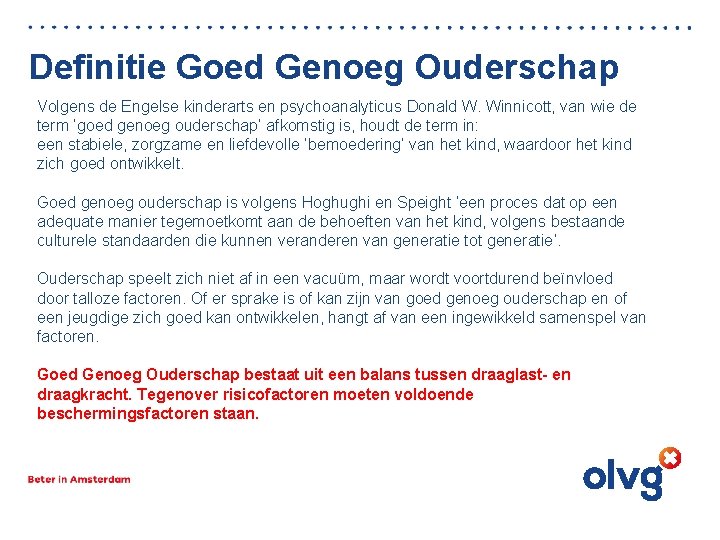 Definitie Goed Genoeg Ouderschap

Volgens de Engelse kinderarts en psychoanalyticus Donald W. Winnicott, van wie de term 'goed genoeg ouderschap' afkomstig is, houdt de term in:
een stabiele, zorgzame en liefdevolle 'bemoedering' van het kind, waardoor het kind zich goed ontwikkelt.

Goed genoeg ouderschap is volgens Hoghughi en Speight 'een proces dat op een adequate manier tegemoetkomt aan de behoeften van het kind, volgens bestaande culturele standaarden die kunnen veranderen van generatie tot generatie'.

Ouderschap speelt zich niet af in een vacuüm, maar wordt voortdurend beïnvloed door talloze factoren. Of er sprake is of kan zijn van goed genoeg ouderschap en of een jeugdige zich goed kan ontwikkelen, hangt af van een ingewikkeld samenspel van factoren.

Goed Genoeg Ouderschap bestaat uit een balans tussen draaglast- en draagkracht. Tegenover risicofactoren moeten voldoende beschermingsfactoren staan.

Beter in Amsterdam

olvg